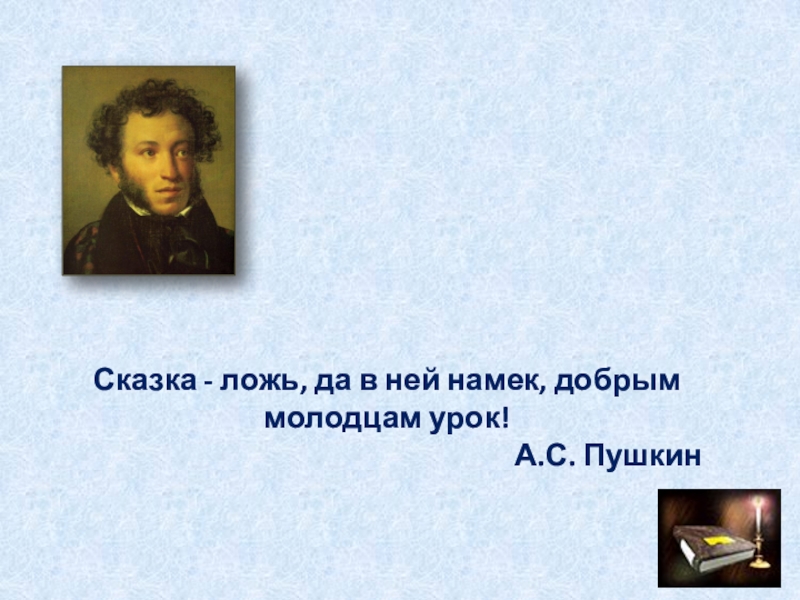 Сказка - ложь, да в ней намек, добрым молодцам урок!

А.С. Пушкин